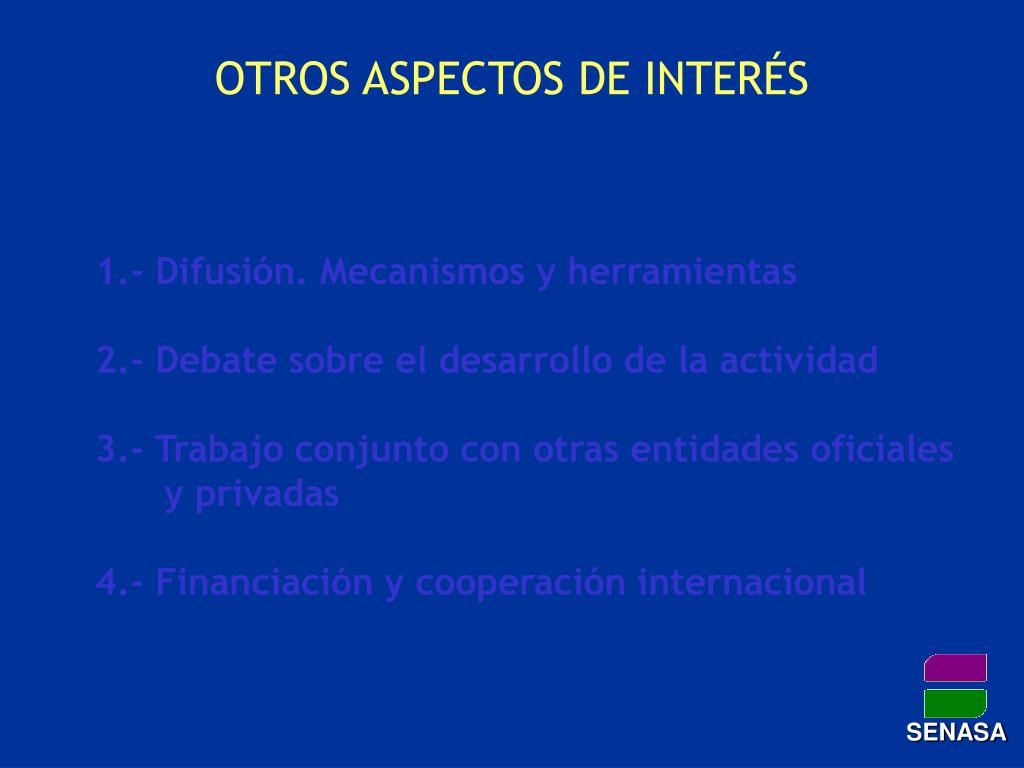 OTROS ASPECTOS DE INTERÉS

1.- Difusión. Mecanismos y herramientas

2.- Debate sobre el desarrollo de la actividad

3.- Trabajo conjunto con otras entidades oficiales y privadas

4.- Financiación y cooperación internacional

SENASA